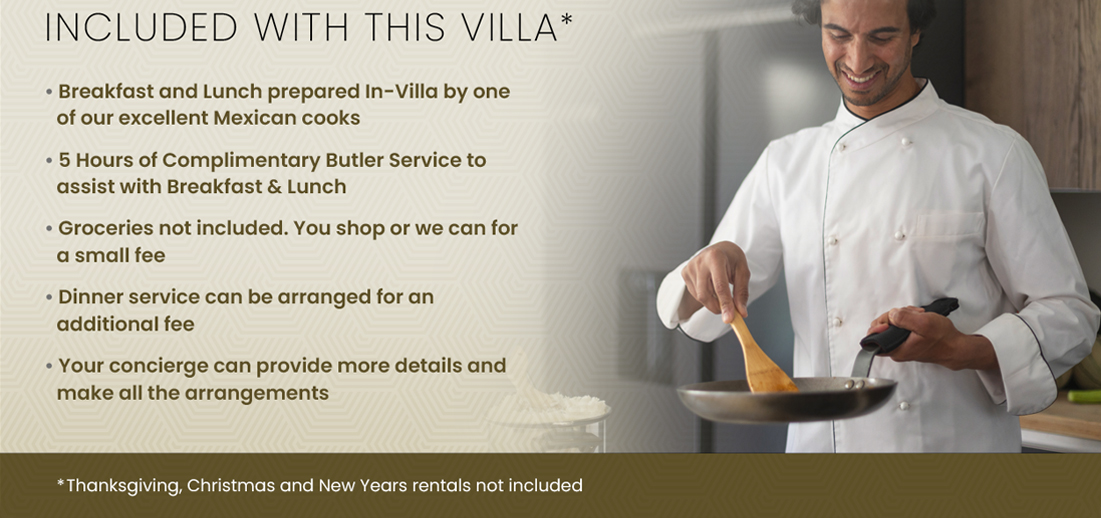 INCLUDED WITH THIS VILLA*

• Breakfast and Lunch prepared In-Villa by one of our excellent Mexican cooks

• 5 Hours of Complimentary Butler Service to assist with Breakfast & Lunch

• Groceries not included. You shop or we can for a small fee

• Dinner service can be arranged for an additional fee

• Your concierge can provide more details and make all the arrangements

*Thanksgiving, Christmas and New Years rentals not included